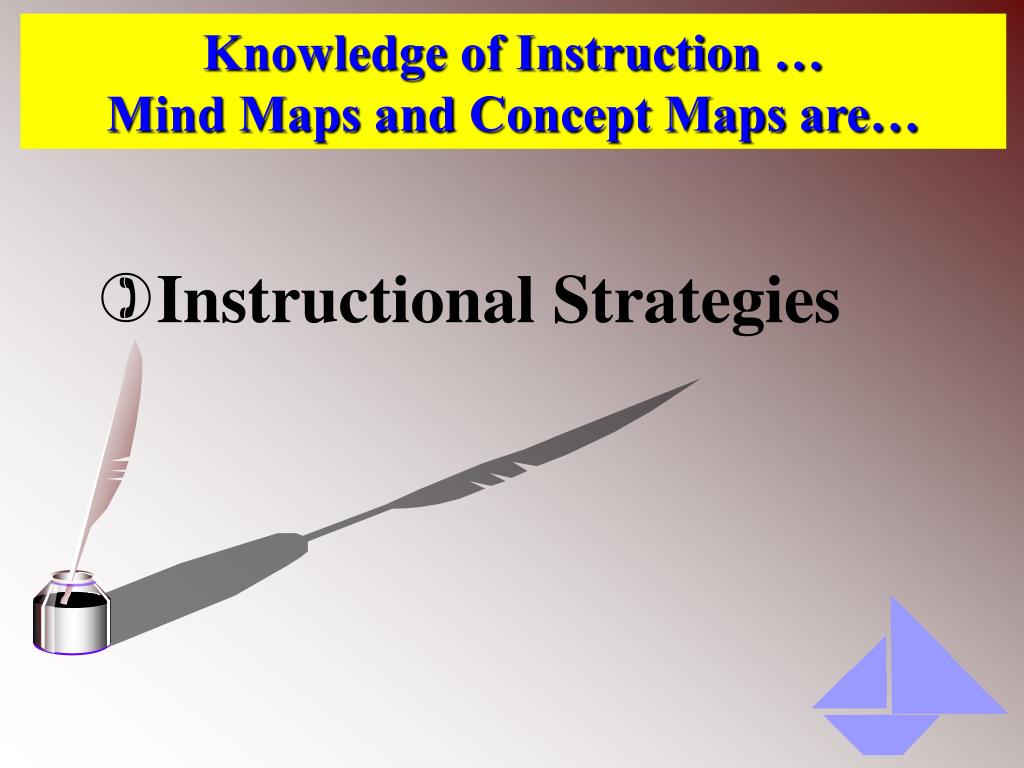 Knowledge of Instruction …
Mind Maps and Concept Maps are…

Instructional Strategies